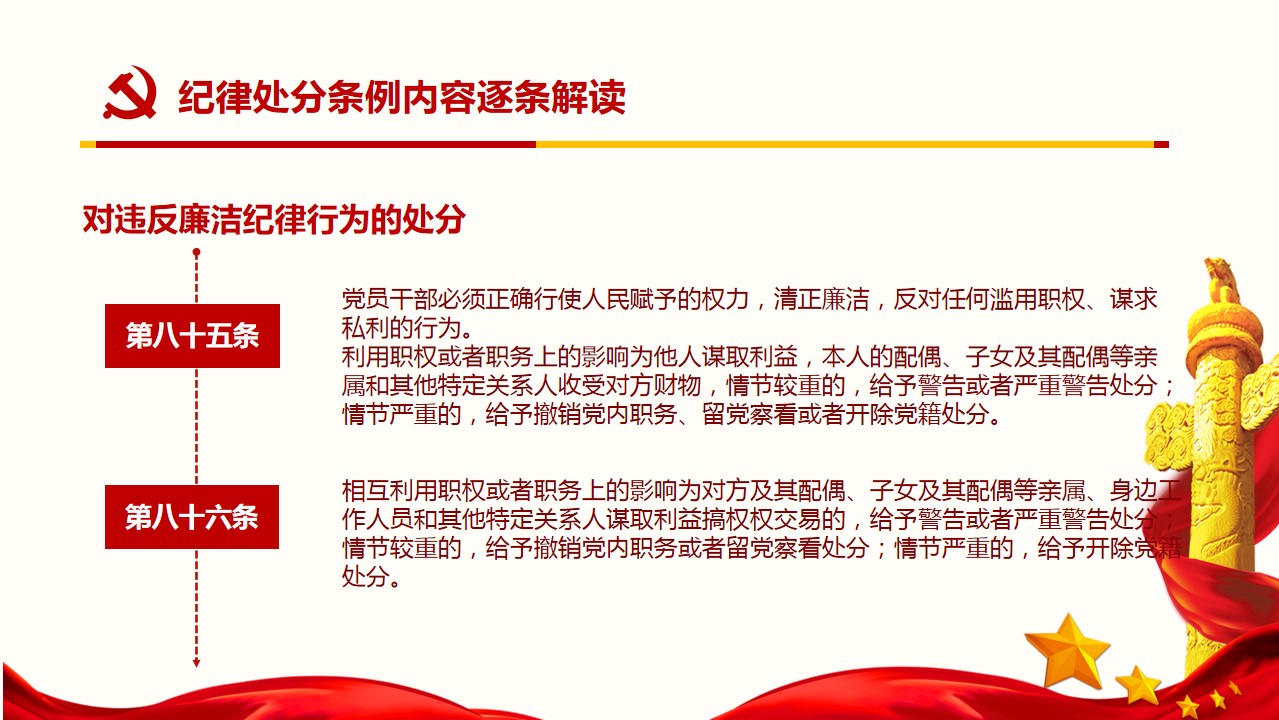 纪律处分条例内容逐条解读

对违反廉洁纪律行为的处分

第八十五条

党员干部必须正确行使人民赋予的权力，清正廉洁，反对任何滥用职权、谋求私利的行为。
利用职权或者职务上的影响为他人谋取利益，本人的配偶、子女及其配偶等亲属和其他特定关系人收受对方财物，情节较重的，给予警告或者严重警告处分；情节严重的，给予撤销党内职务、留党察看或者开除党籍处分。

第八十六条

相互利用职权或者职务上的影响为对方及其配偶、子女及其配偶等亲属、身边工作人员和其他特定关系人谋取利益搞权权交易的，给予警告或者严重警告处分；情节较重的，给予撤销党内职务或者留党察看处分；情节严重的，给予开除党籍处分。